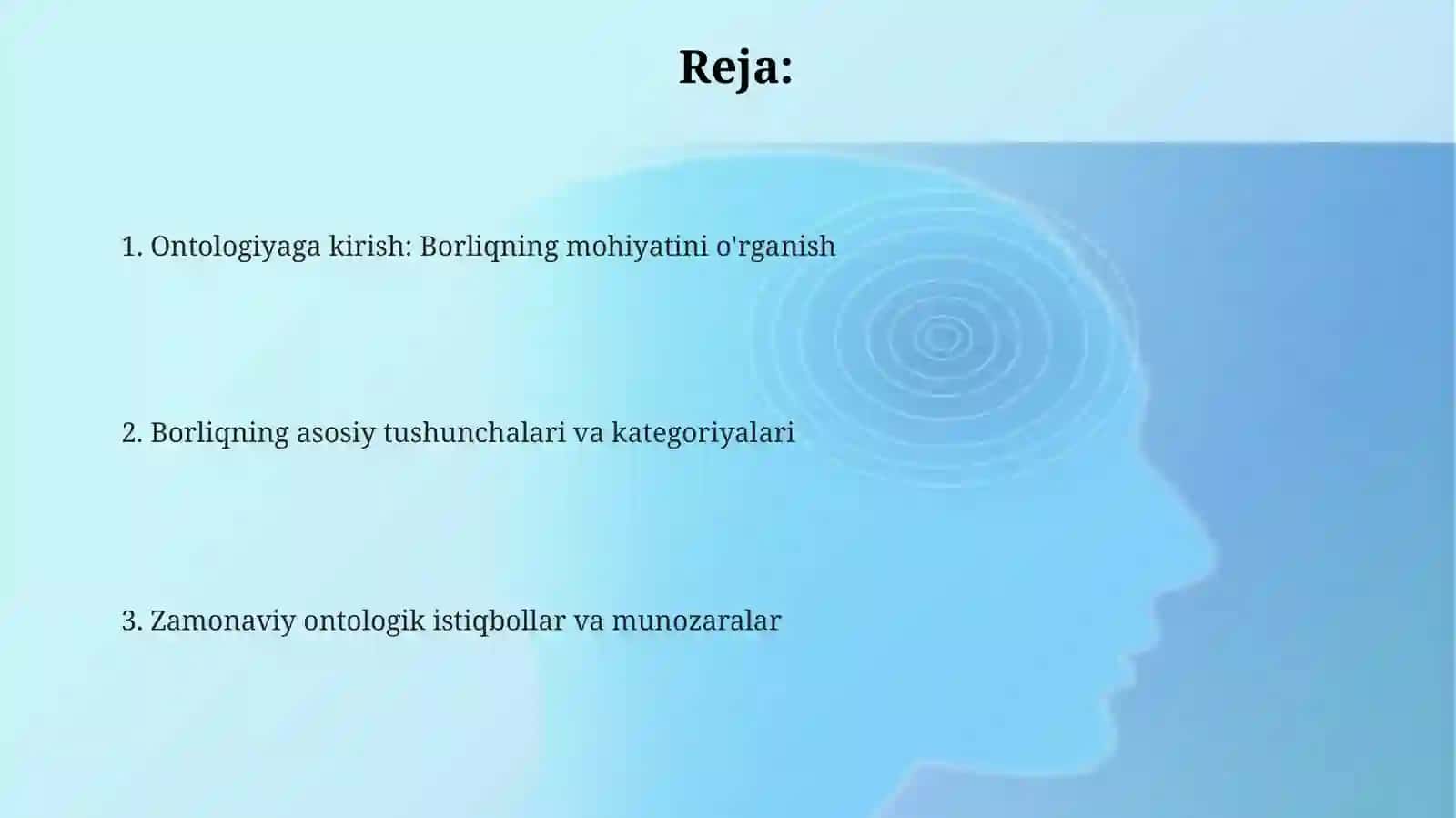 Reja:

1. Ontologiyaga kirish: Borliqning mohiyatini o'rganish

2. Borliqning asosiy tushunchalari va kategoriyalari

3. Zamonaviy ontologik istiqbollar va munozaralar